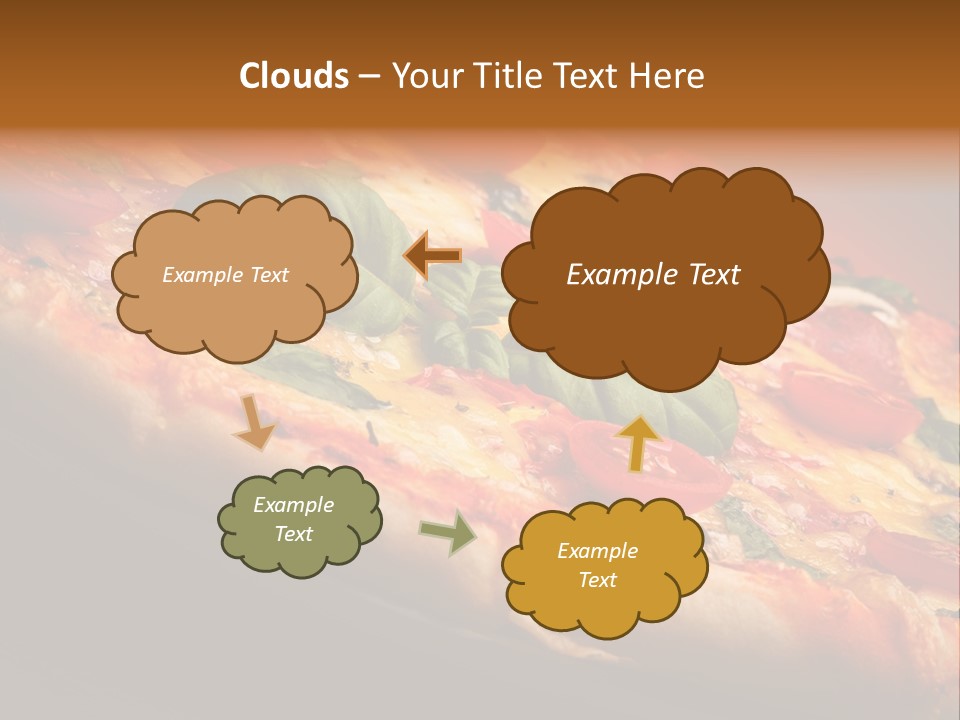 Clouds – Your Title Text Here

Example Text

Example Text

Example Text

Example Text